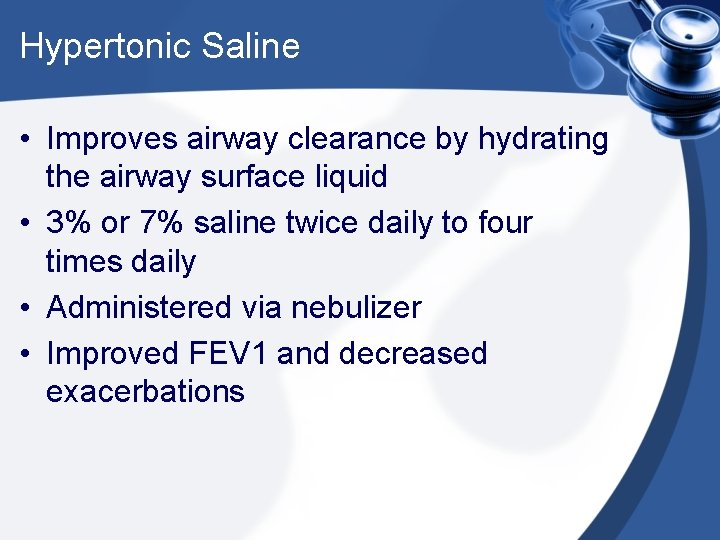 Hypertonic Saline

• Improves airway clearance by hydrating the airway surface liquid
• 3% or 7% saline twice daily to four times daily
• Administered via nebulizer
• Improved FEV1 and decreased exacerbations